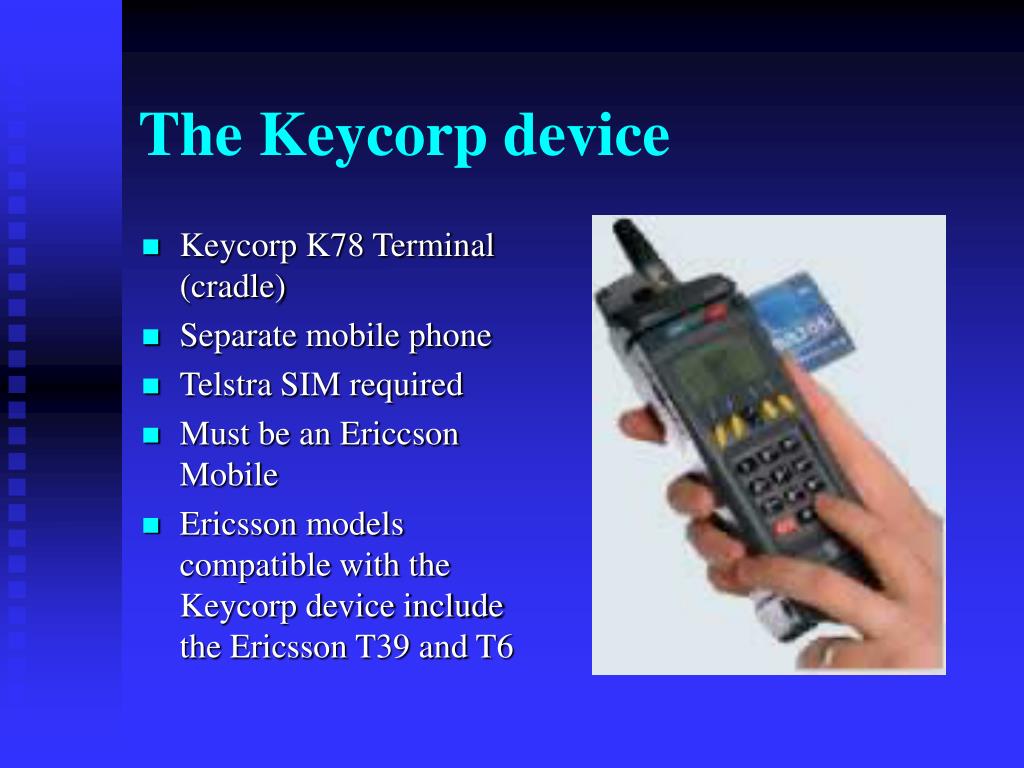 The Keycorp device

- Keycorp K78 Terminal (cradle)
- Separate mobile phone
- Telstra SIM required
- Must be an Ericcson Mobile
- Ericsson models compatible with the Keycorp device include the Ericsson T39 and T6